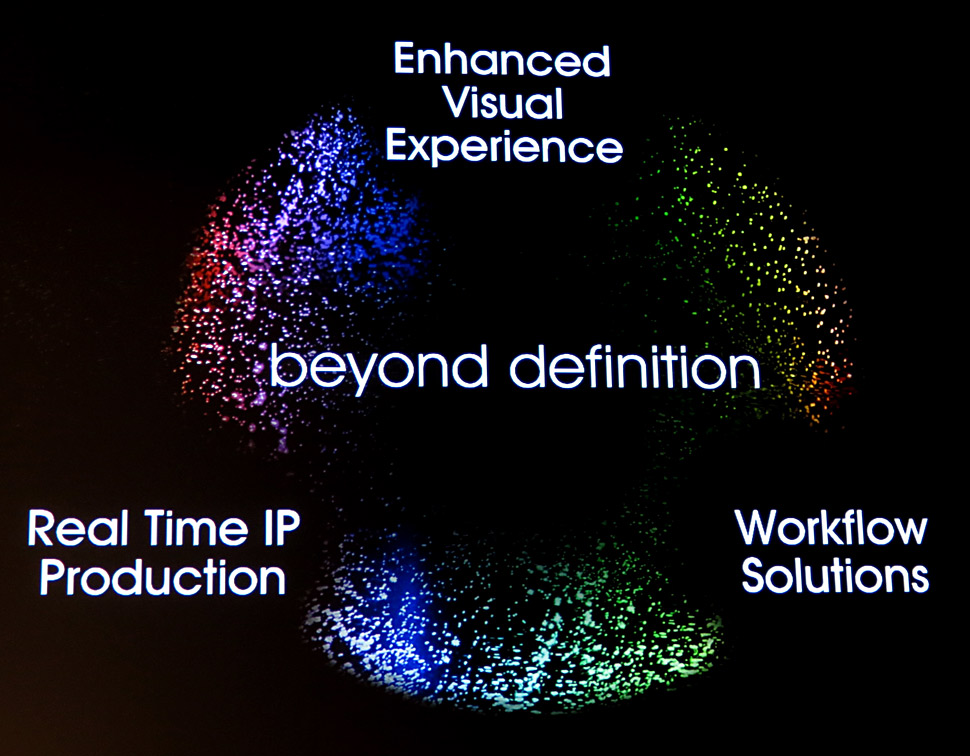 Enhanced Visual Experience

beyond definition

Real Time IP Production

Workflow Solutions